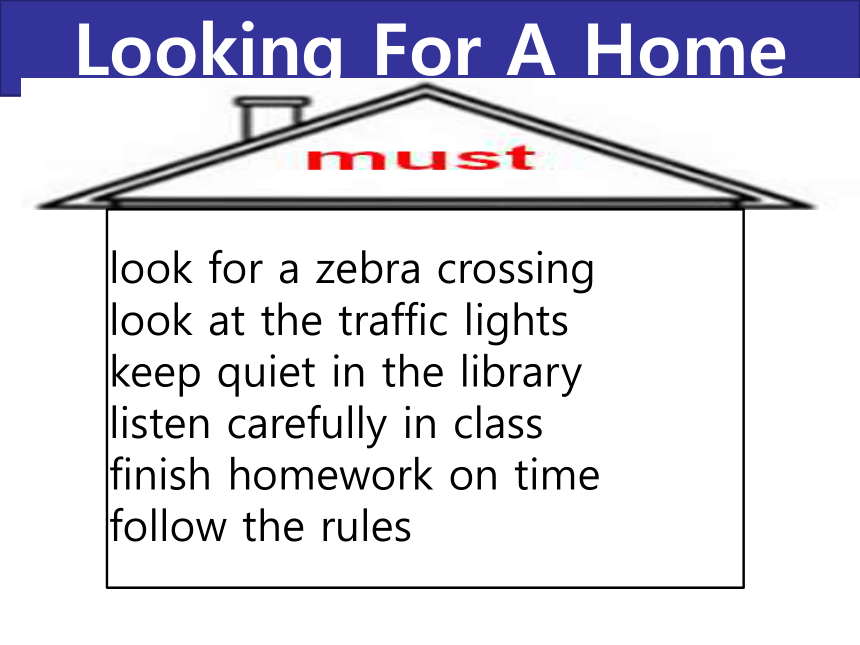 Looking For A Home

must

look for a zebra crossing
look at the traffic lights
keep quiet in the library
listen carefully in class
finish homework on time
follow the rules